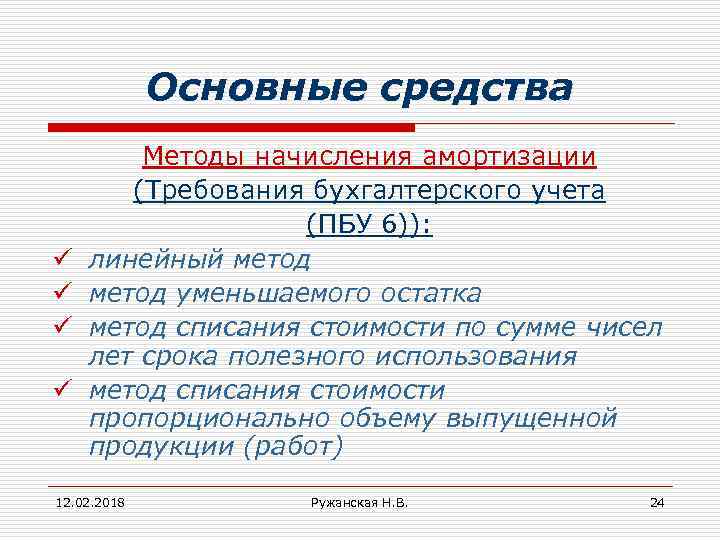 Основные средства

Методы начисления амортизации
(Требования бухгалтерского учета
(ПБУ 6)):

✓ линейный метод
✓ метод уменьшаемого остатка
✓ метод списания стоимости по сумме чисел лет срока полезного использования
✓ метод списания стоимости пропорционально объему выпущенной продукции (работ)

12.02.2018 Ружанская Н.В. 24